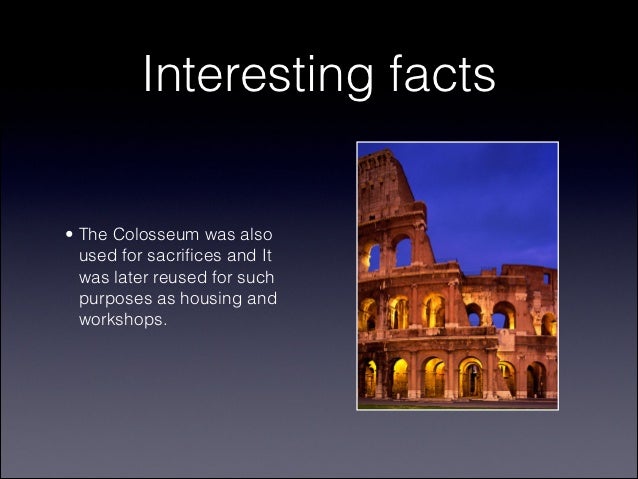 Interesting facts

• The Colosseum was also used for sacrifices and It was later reused for such purposes as housing and workshops.